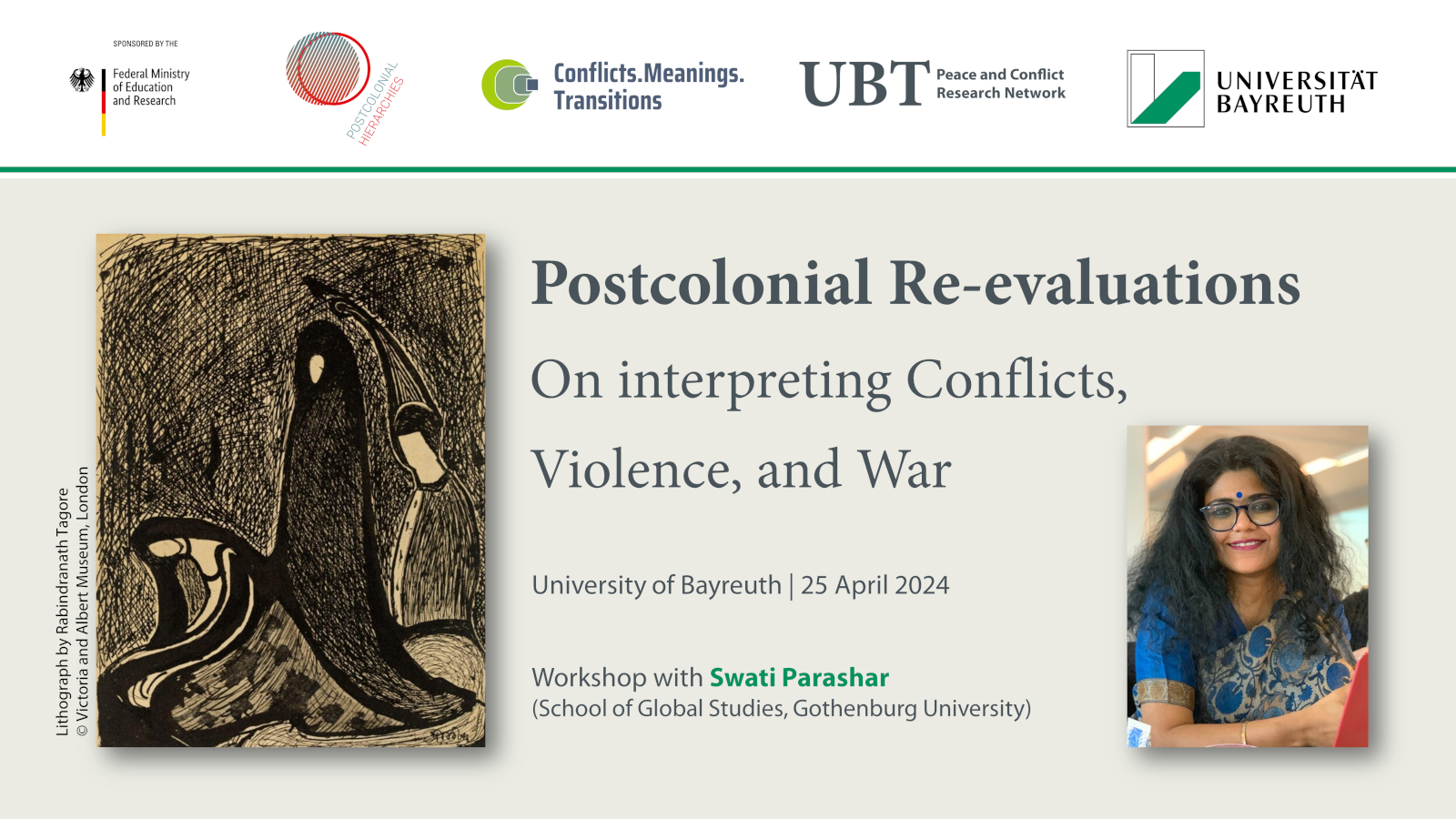 SPONSORED BY THE

Federal Ministry of Education and Research

POSTCOLONIAL HIERARCHIES

Conflicts.Meanings. Transitions

UBT Peace and Conflict Research Network

UNIVERSITÄT BAYREUTH

Lithograph by Rabindranath Tagore
© Victoria and Albert Museum, London

Postcolonial Re-evaluations

On interpreting Conflicts, Violence, and War

University of Bayreuth | 25 April 2024

Workshop with Swati Parashar
(School of Global Studies, Gothenburg University)